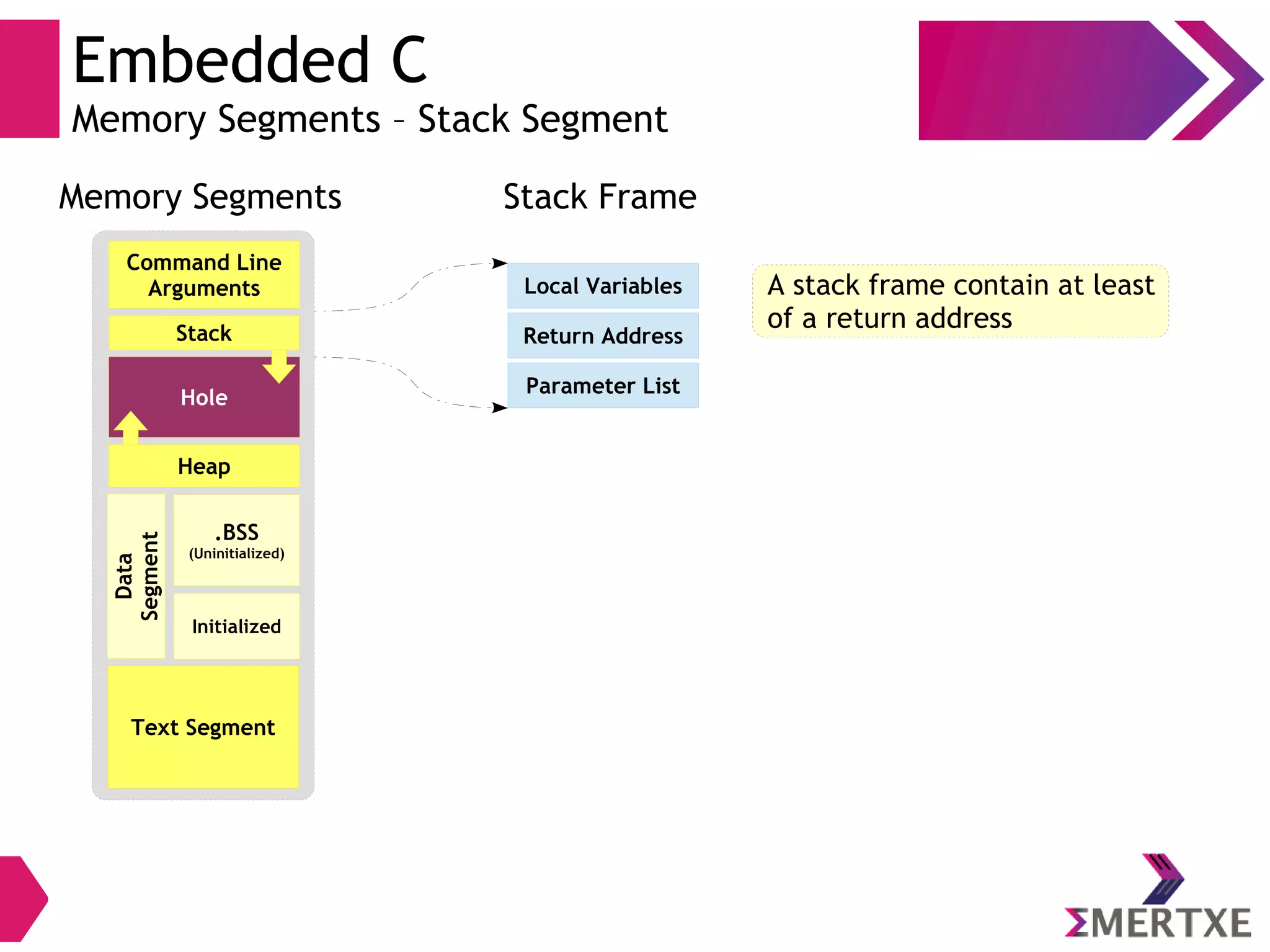 Embedded C
Memory Segments – Stack Segment

Memory Segments

Command Line Arguments

Stack

Hole

Heap

Data Segment

.BSS
(Uninitialized)

Initialized

Text Segment

Stack Frame

Local Variables

Return Address

Parameter List

A stack frame contain at least of a return address

ΣMERTXE